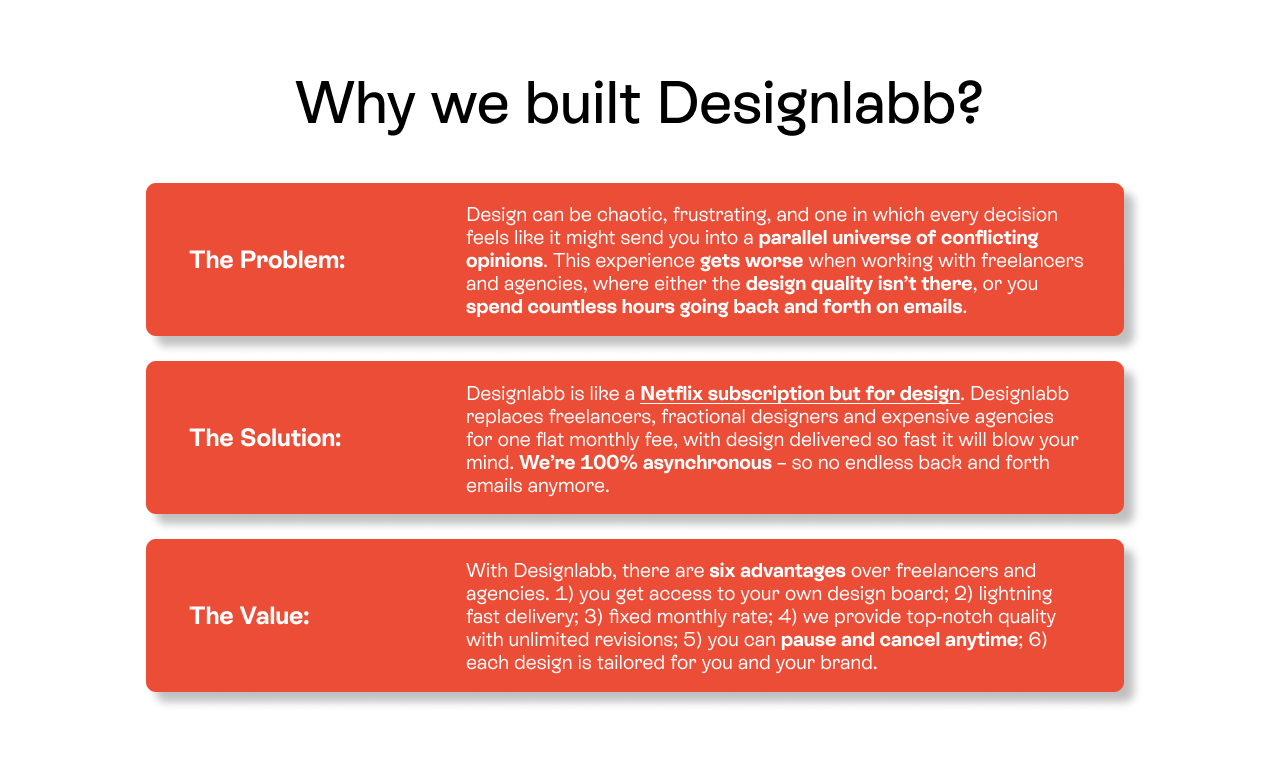 Why we built Designlabb?

The Problem:

Design can be chaotic, frustrating, and one in which every decision feels like it might send you into a parallel universe of conflicting opinions. This experience gets worse when working with freelancers and agencies, where either the design quality isn't there, or you spend countless hours going back and forth on emails.

The Solution:

Designlabb is like a Netflix subscription but for design. Designlabb replaces freelancers, fractional designers and expensive agencies for one flat monthly fee, with design delivered so fast it will blow your mind. We're 100% asynchronous – so no endless back and forth emails anymore.

The Value:

With Designlabb, there are six advantages over freelancers and agencies. 1) you get access to your own design board; 2) lightning fast delivery; 3) fixed monthly rate; 4) we provide top-notch quality with unlimited revisions; 5) you can pause and cancel anytime; 6) each design is tailored for you and your brand.